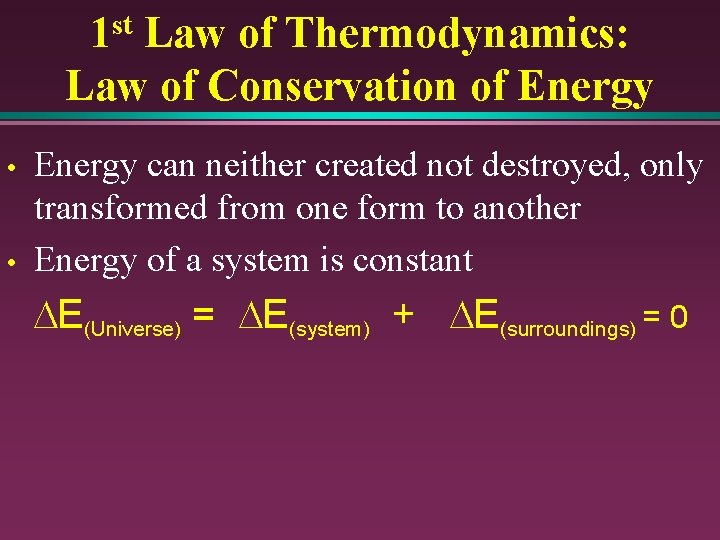 1st Law of Thermodynamics: Law of Conservation of Energy

• Energy can neither created not destroyed, only transformed from one form to another

• Energy of a system is constant

$\Delta E_{(Universe)} = \Delta E_{(system)} + \Delta E_{(surroundings)} = 0$